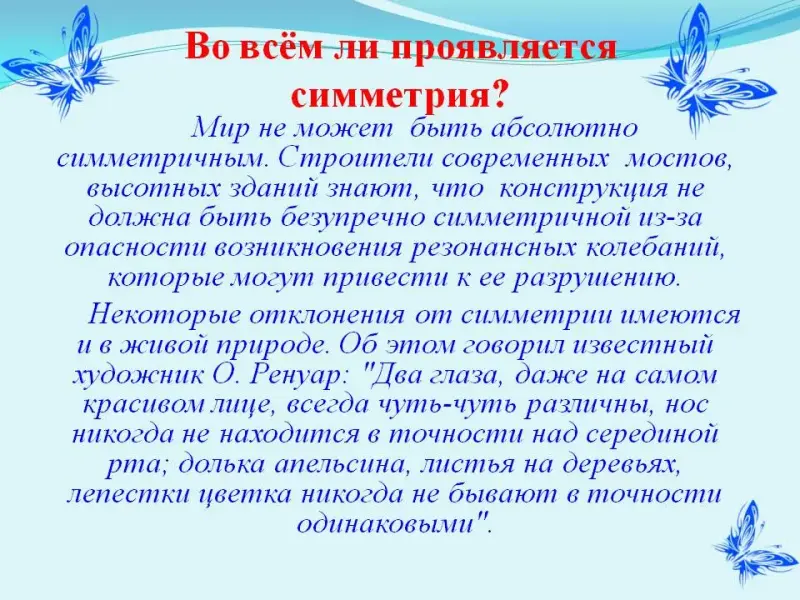 Во всём ли проявляется симметрия?

Мир не может быть абсолютно симметричным. Строители современных мостов, высотных зданий знают, что конструкция не должна быть безупречно симметричной из-за опасности возникновения резонансных колебаний, которые могут привести к ее разрушению.

Некоторые отклонения от симметрии имеются и в живой природе. Об этом говорил известный художник О. Ренуар: "Два глаза, даже на самом красивом лице, всегда чуть-чуть различны, нос никогда не находится в точности над серединой рта; долька апельсина, листья на деревьях, лепестки цветка никогда не бывают в точности одинаковыми".